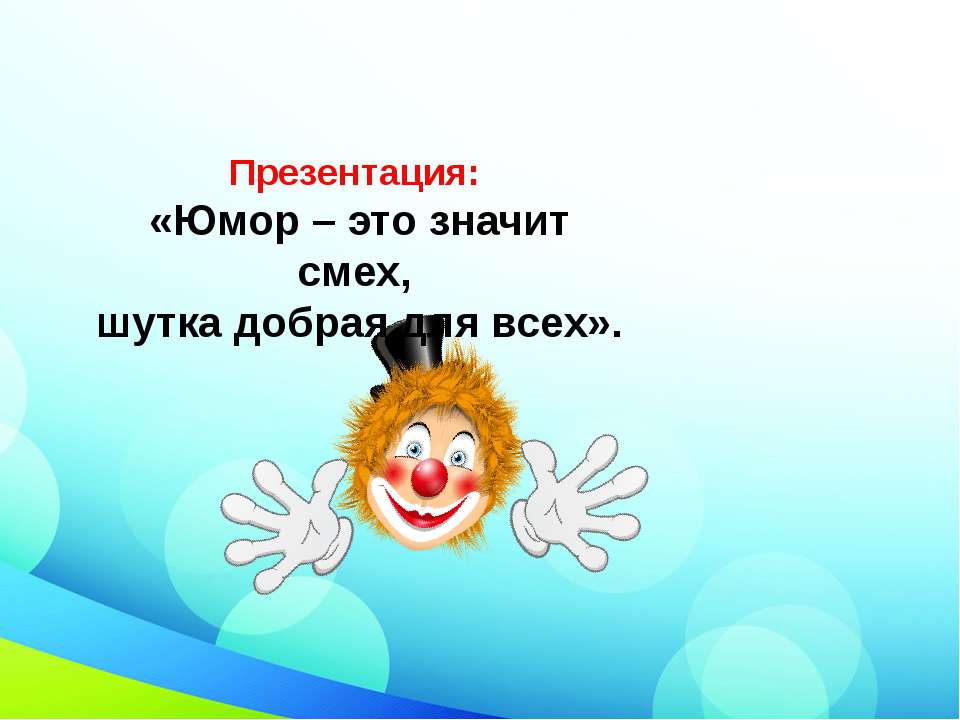 Презентация:
«Юмор – это значит смех,
шутка добрая для всех».